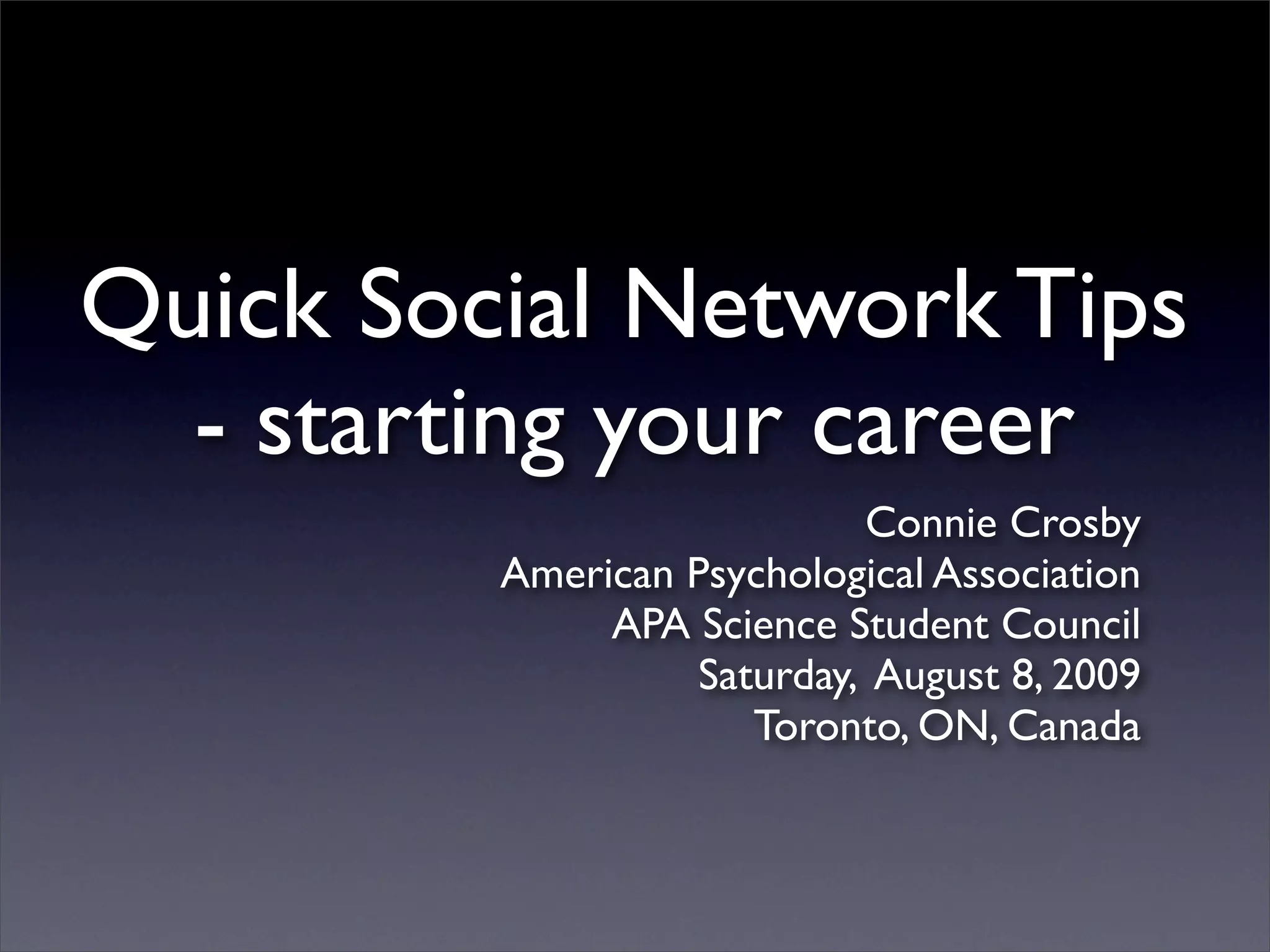 Quick Social Network Tips - starting your career

Connie Crosby
American Psychological Association
APA Science Student Council
Saturday, August 8, 2009
Toronto, ON, Canada